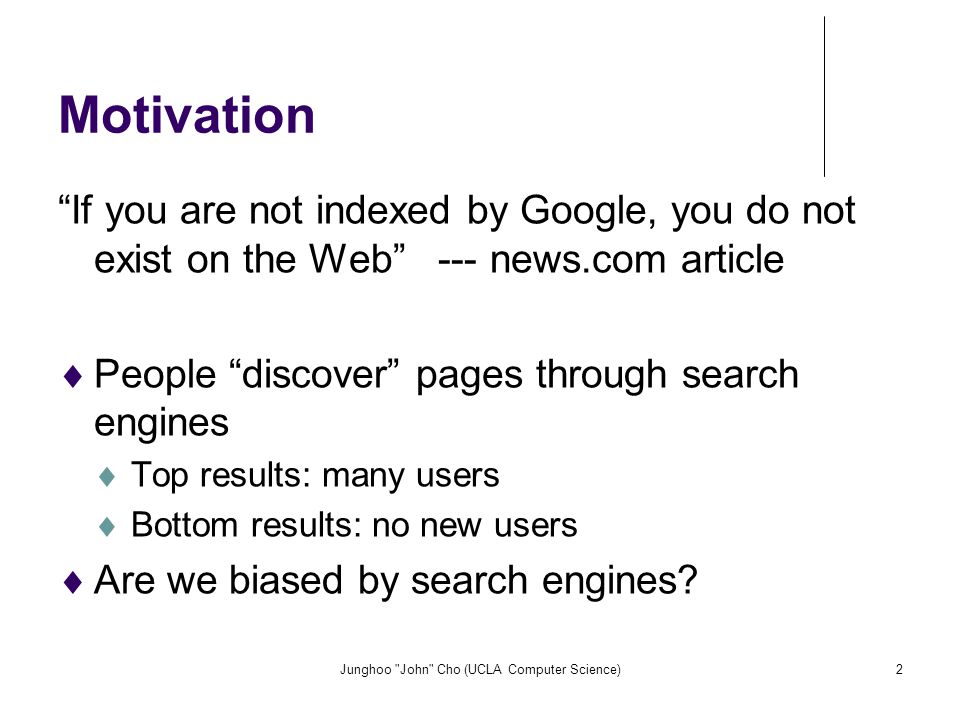 Motivation

“If you are not indexed by Google, you do not exist on the Web” --- news.com article

♦ People “discover” pages through search engines
♦ Top results: many users
♦ Bottom results: no new users
♦ Are we biased by search engines?

Junghoo "John" Cho (UCLA Computer Science)

2